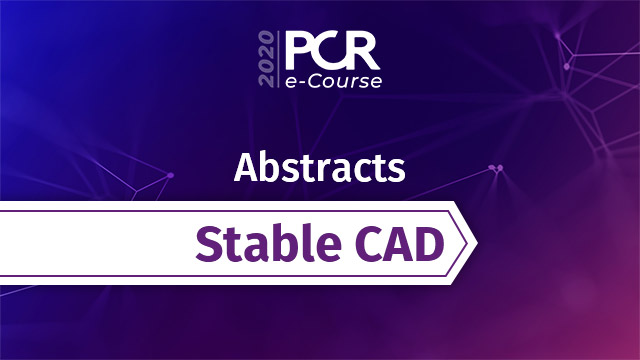 2020 PCR e-Course

Abstracts

Stable CAD